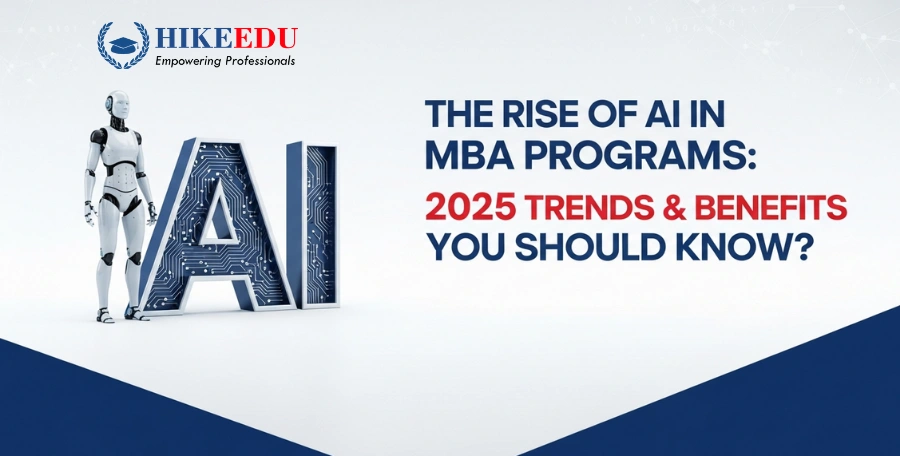 HIKEEDU
Empowering Professionals

AI

THE RISE OF AI IN MBA PROGRAMS: 2025 TRENDS & BENEFITS YOU SHOULD KNOW?